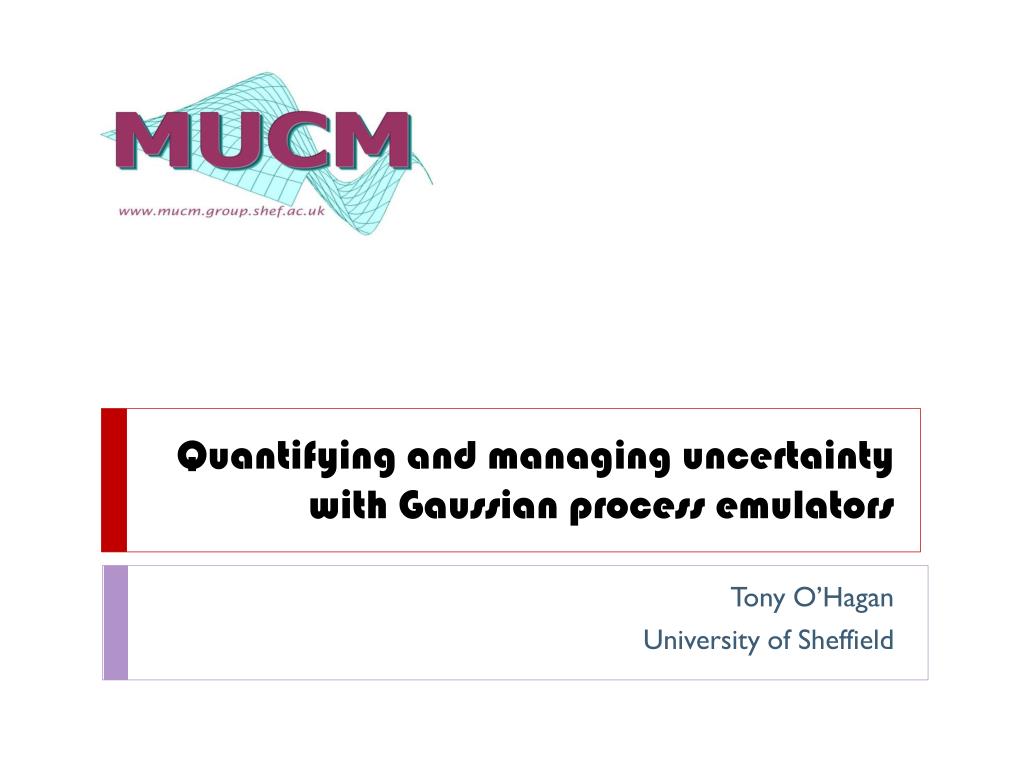 MUCM
www.mucm.group.shef.ac.uk

Quantifying and managing uncertainty with Gaussian process emulators

Tony O'Hagan
University of Sheffield